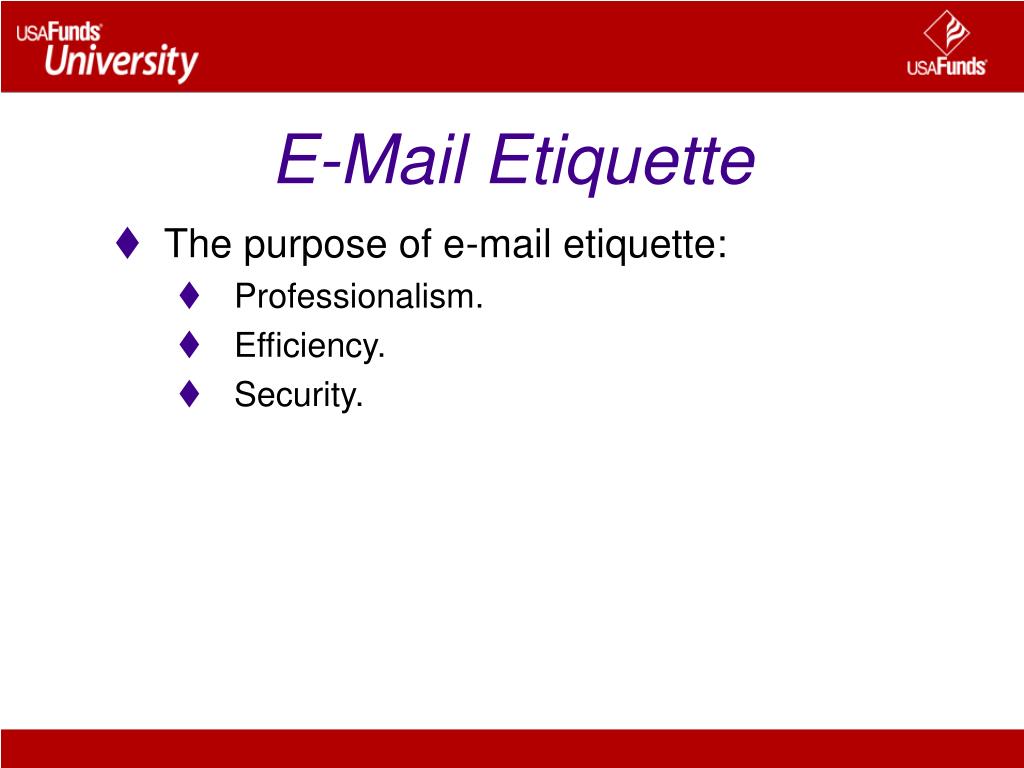 USAFunds University

USAFunds

E-Mail Etiquette

♦ The purpose of e-mail etiquette:
♦ Professionalism.
♦ Efficiency.
♦ Security.